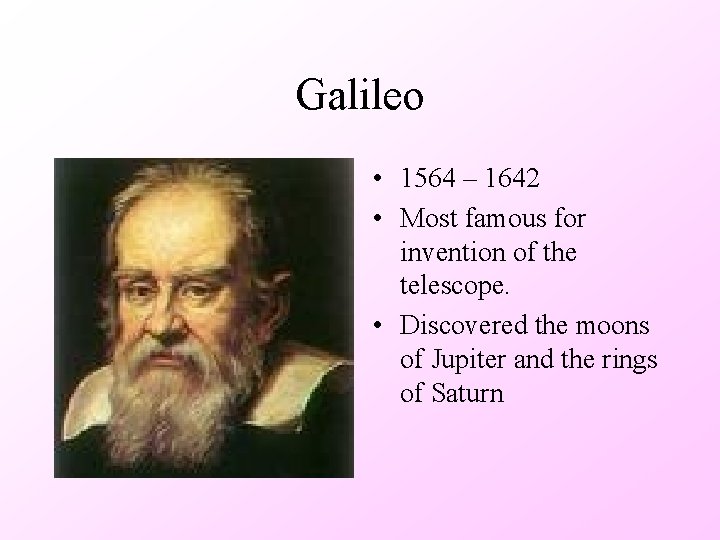 Galileo

• 1564 – 1642
• Most famous for invention of the telescope.
• Discovered the moons of Jupiter and the rings of Saturn